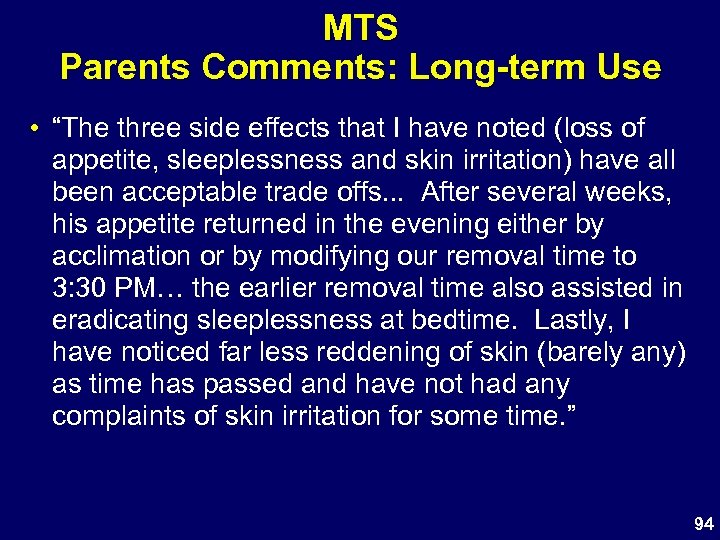 MTS
Parents Comments: Long-term Use

• “The three side effects that I have noted (loss of appetite, sleeplessness and skin irritation) have all been acceptable trade offs... After several weeks, his appetite returned in the evening either by acclimation or by modifying our removal time to 3:30 PM… the earlier removal time also assisted in eradicating sleeplessness at bedtime. Lastly, I have noticed far less reddening of skin (barely any) as time has passed and have not had any complaints of skin irritation for some time.”

94